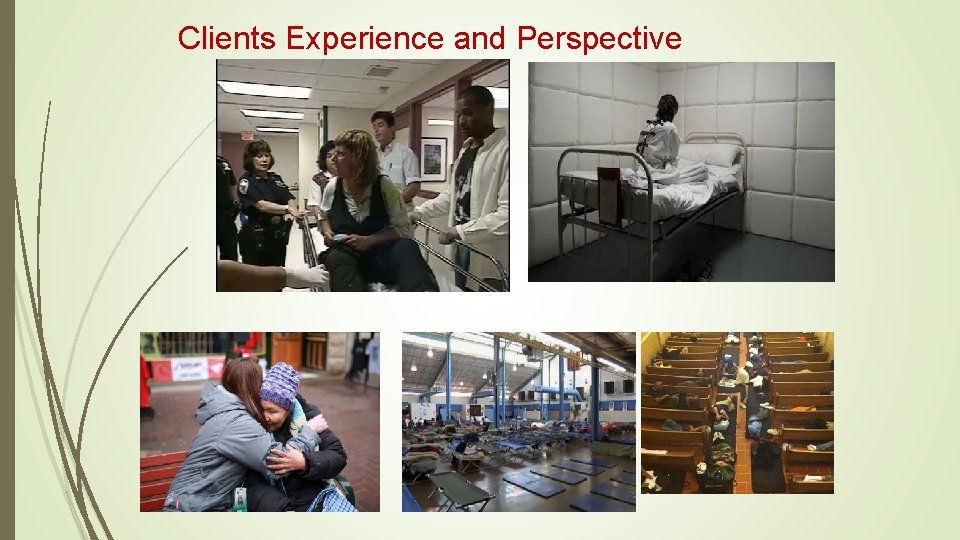 Clients Experience and Perspective